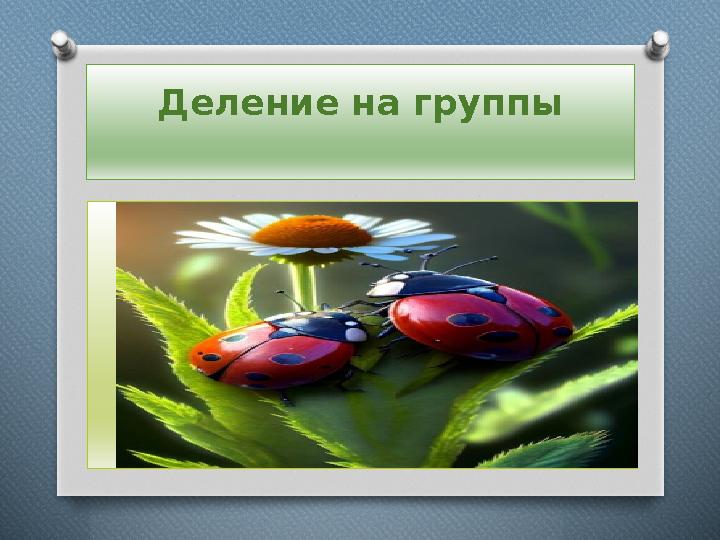 Деление на группы